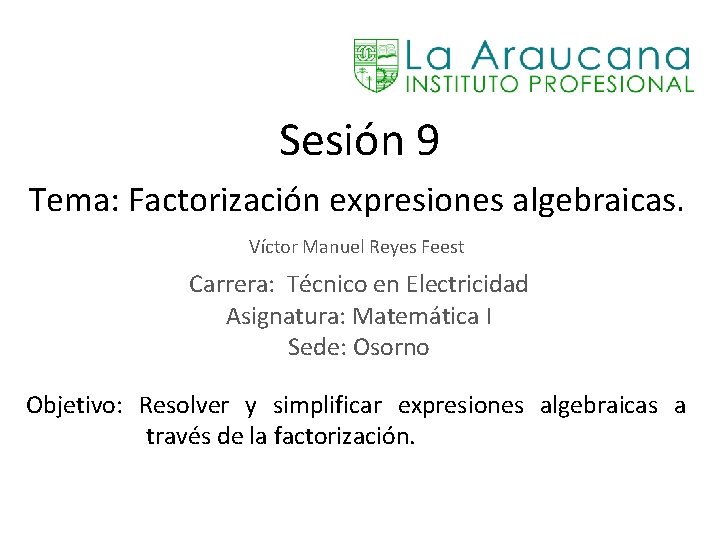 La Araucana
INSTITUTO PROFESIONAL

Sesión 9

Tema: Factorización expresiones algebraicas.

Víctor Manuel Reyes Feest

Carrera: Técnico en Electricidad
Asignatura: Matemática I
Sede: Osorno

Objetivo: Resolver y simplificar expresiones algebraicas a través de la factorización.